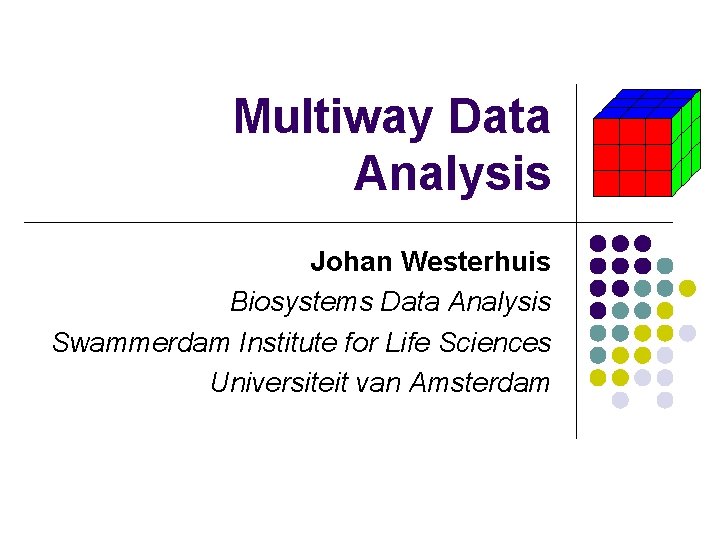 Multiway Data Analysis

Johan Westerhuis
Biosystems Data Analysis
Swammerdam Institute for Life Sciences
Universiteit van Amsterdam